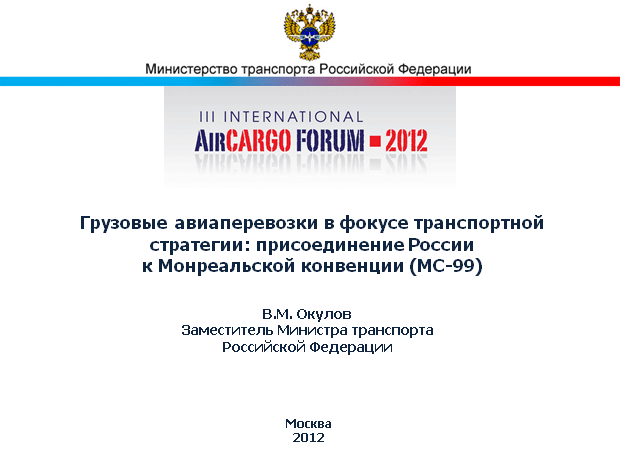 Министерство транспорта Российской Федерации

III INTERNATIONAL
AIRCARGO FORUM ▪ 2012

Грузовые авиаперевозки в фокусе транспортной стратегии: присоединение России к Монреальской конвенции (МС-99)

В.М. Окулов
Заместитель Министра транспорта Российской Федерации

Москва
2012